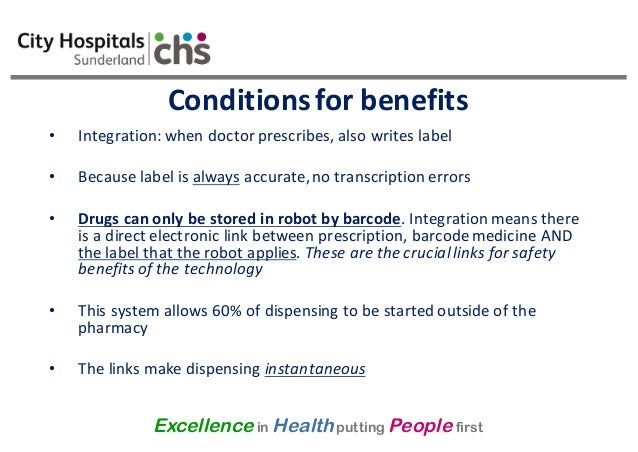 City Hospitals Sunderland chs

Conditions for benefits

• Integration: when doctor prescribes, also writes label

• Because label is always accurate, no transcription errors

• Drugs can only be stored in robot by barcode. Integration means there is a direct electronic link between prescription, barcode medicine AND the label that the robot applies. These are the crucial links for safety benefits of the technology

• This system allows 60% of dispensing to be started outside of the pharmacy

• The links make dispensing instantaneous

Excellence in Health putting People first